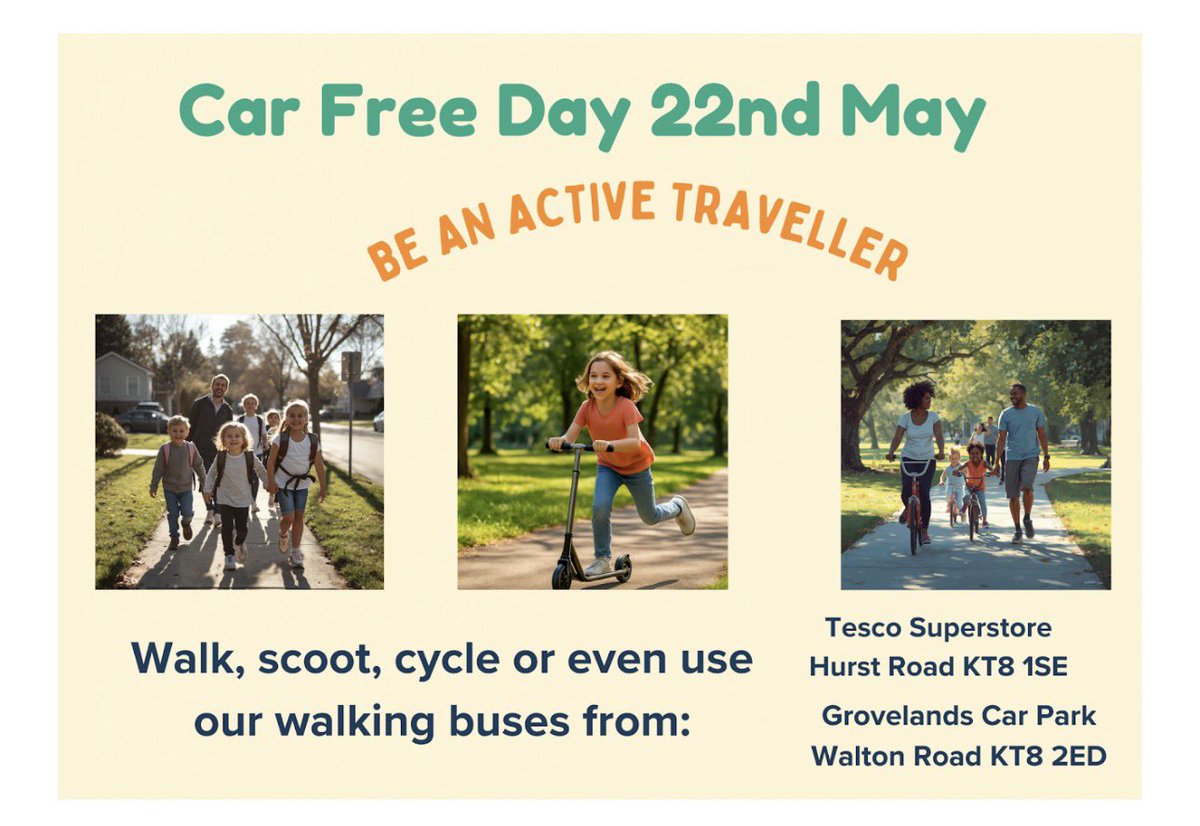 Car Free Day 22nd May

BE AN ACTIVE TRAVELLER

Walk, scoot, cycle or even use our walking buses from:

Tesco Superstore
Hurst Road KT8 1SE

Grovelands Car Park
Walton Road KT8 2ED